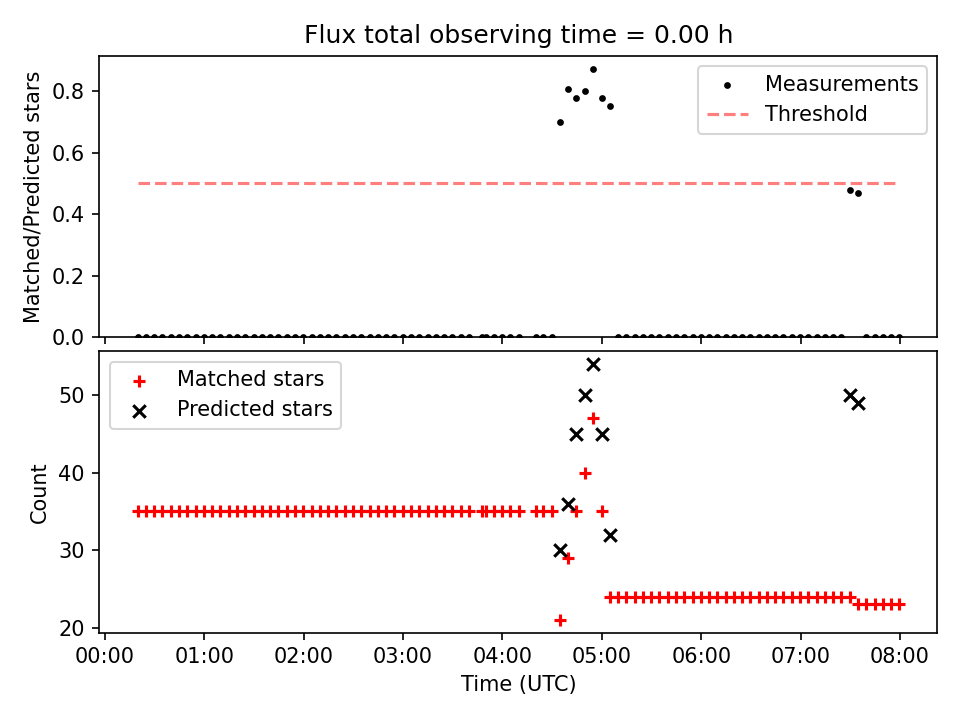 Flux total observing time = 0.00 h

Matched/Predicted stars

0.8
0.6
0.4
0.2
0.0

Measurements
Threshold

Matched stars
Predicted stars

Count

50
40
30
20

00:00 01:00 02:00 03:00 04:00 05:00 06:00 07:00 08:00

Time (UTC)